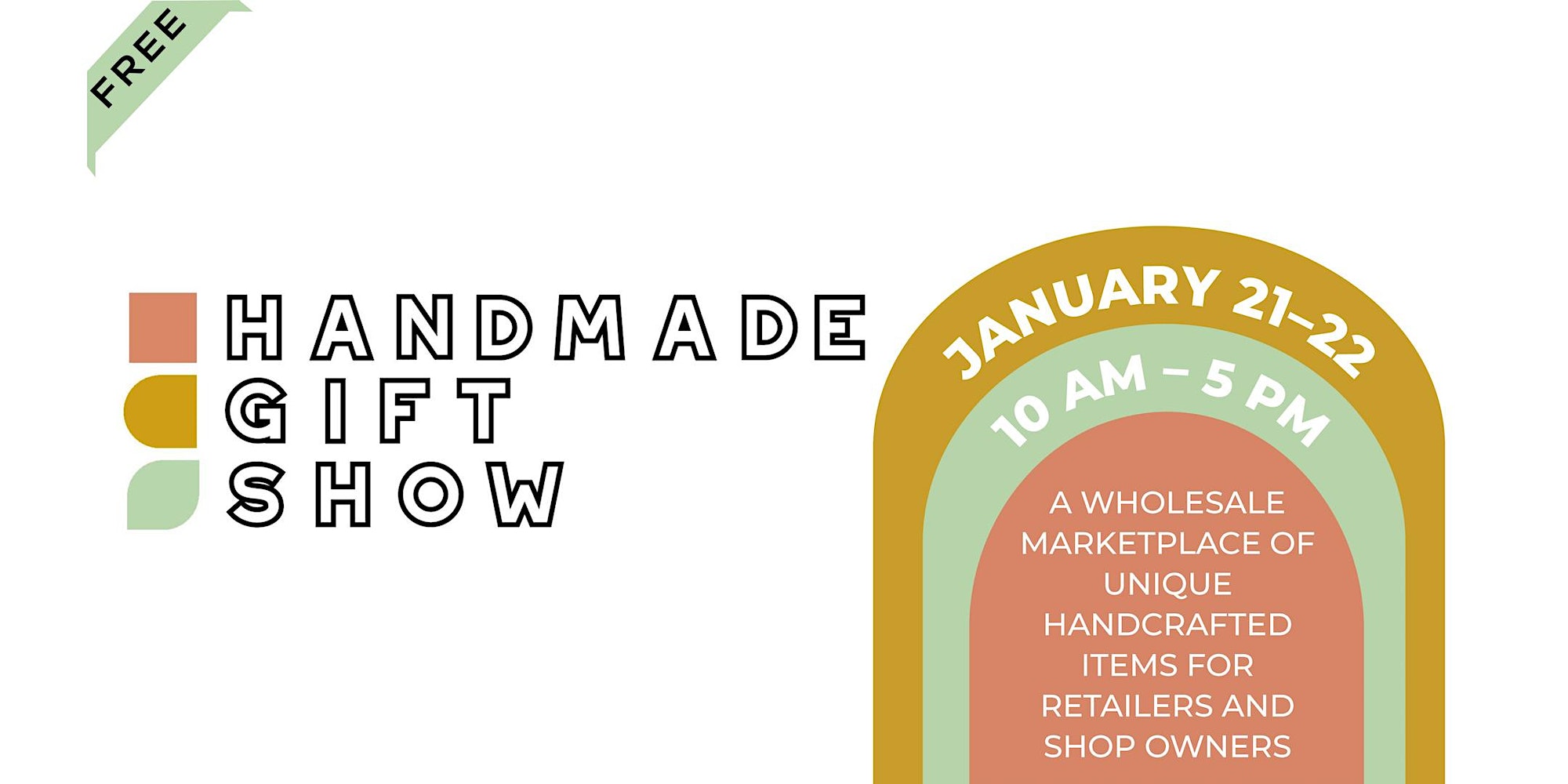 FREE

HANDMADE
GIFT
SHOW

JANUARY 21–22
10 AM – 5 PM

A WHOLESALE MARKETPLACE OF UNIQUE HANDCRAFTED ITEMS FOR RETAILERS AND SHOP OWNERS